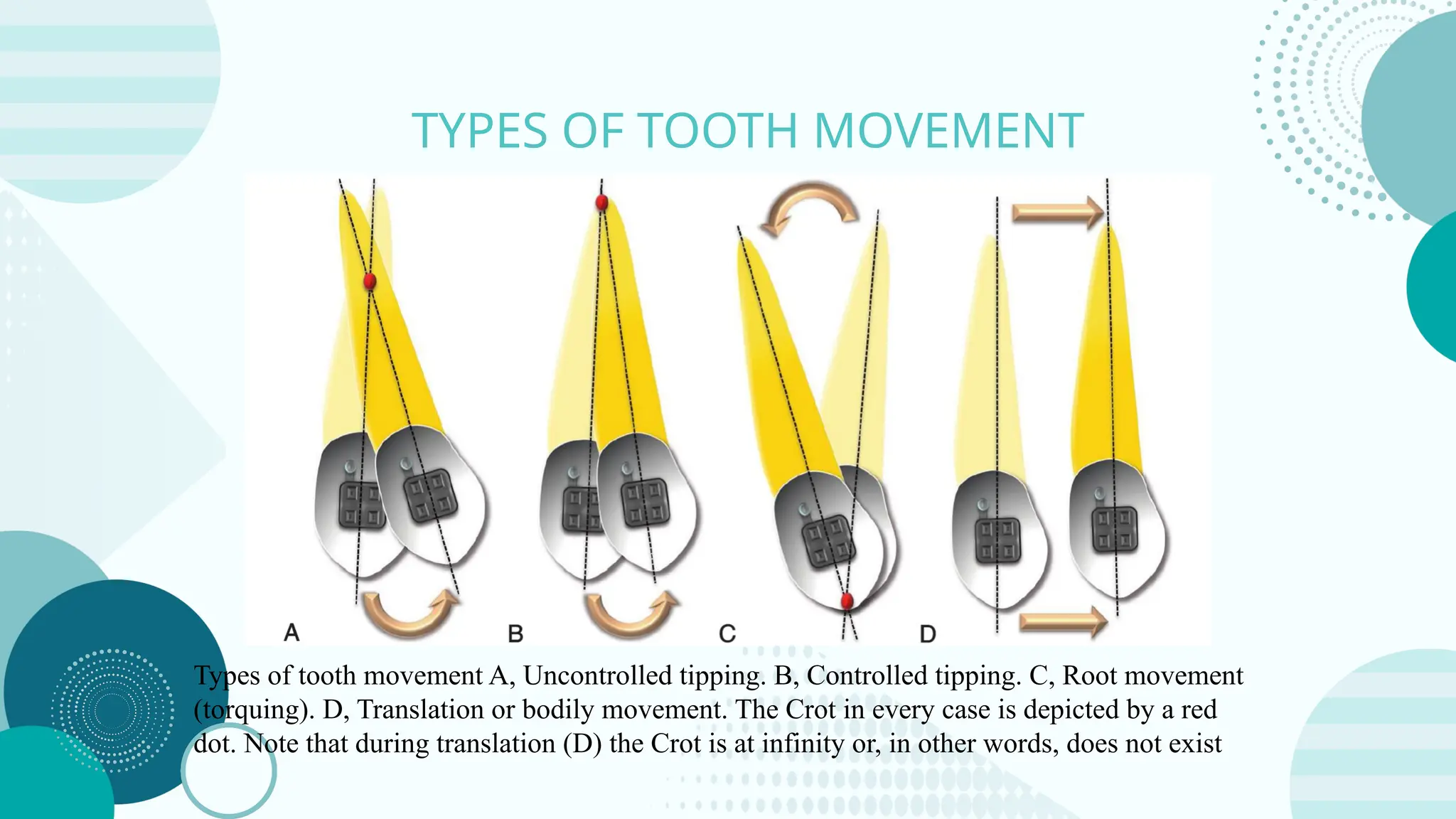 TYPES OF TOOTH MOVEMENT

A B C D

Types of tooth movement A, Uncontrolled tipping. B, Controlled tipping. C, Root movement (torquing). D, Translation or bodily movement. The Crot in every case is depicted by a red dot. Note that during translation (D) the Crot is at infinity or, in other words, does not exist